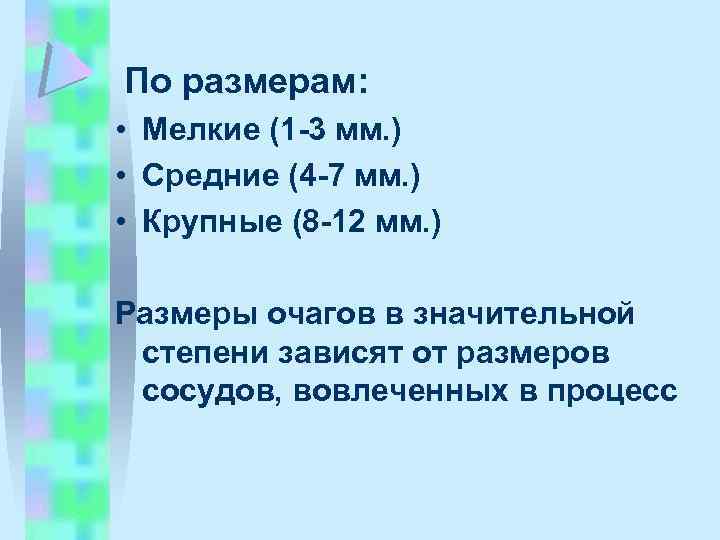 По размерам:

• Мелкие (1-3 мм.)
• Средние (4-7 мм.)
• Крупные (8-12 мм.)

Размеры очагов в значительной степени зависят от размеров сосудов, вовлеченных в процесс